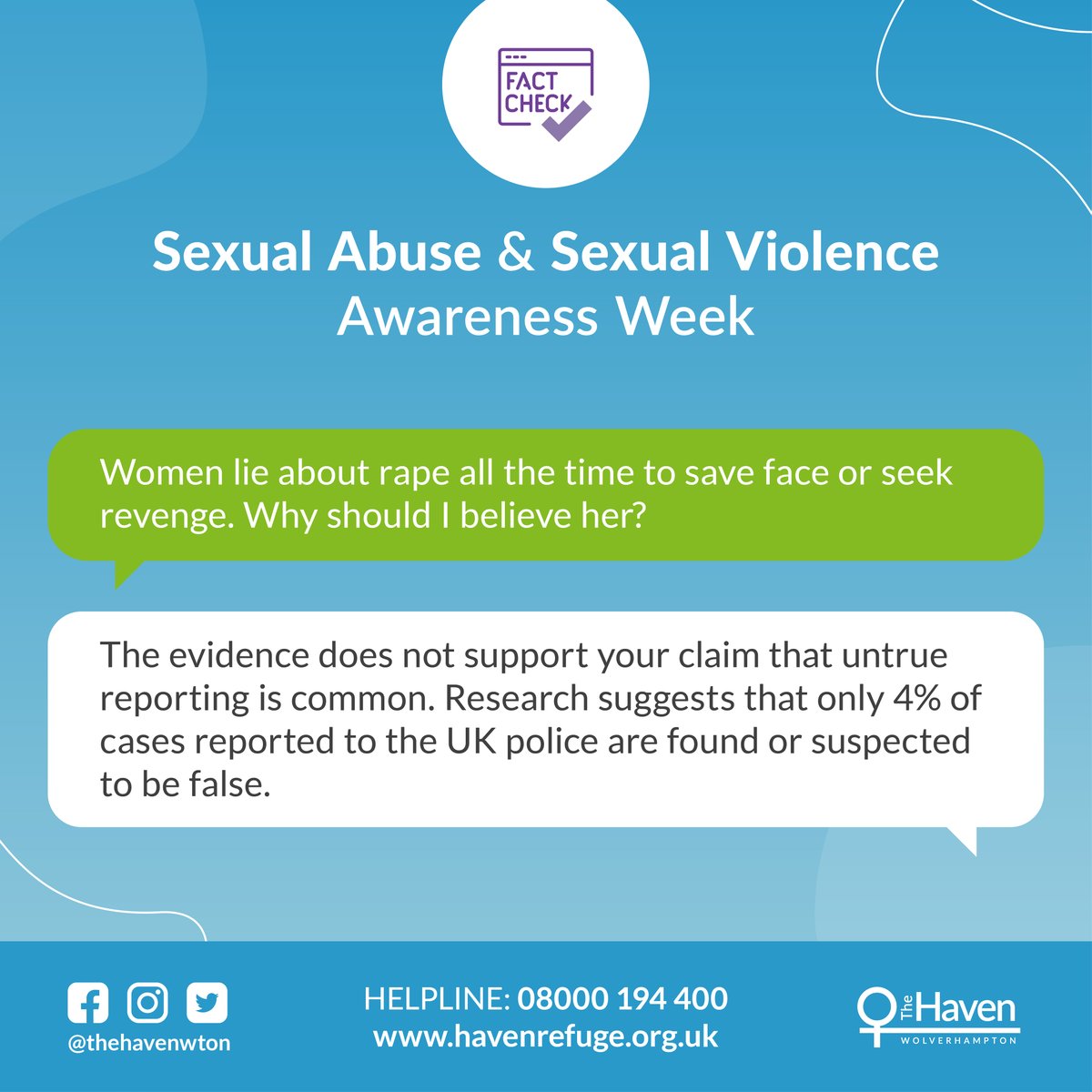 FACT CHECK

Sexual Abuse & Sexual Violence Awareness Week

Women lie about rape all the time to save face or seek revenge. Why should I believe her?

The evidence does not support your claim that untrue reporting is common. Research suggests that only 4% of cases reported to the UK police are found or suspected to be false.

@thehavenwton

HELPLINE: 08000 194 400
www.havenrefuge.org.uk

The Haven
WOLVERHAMPTON